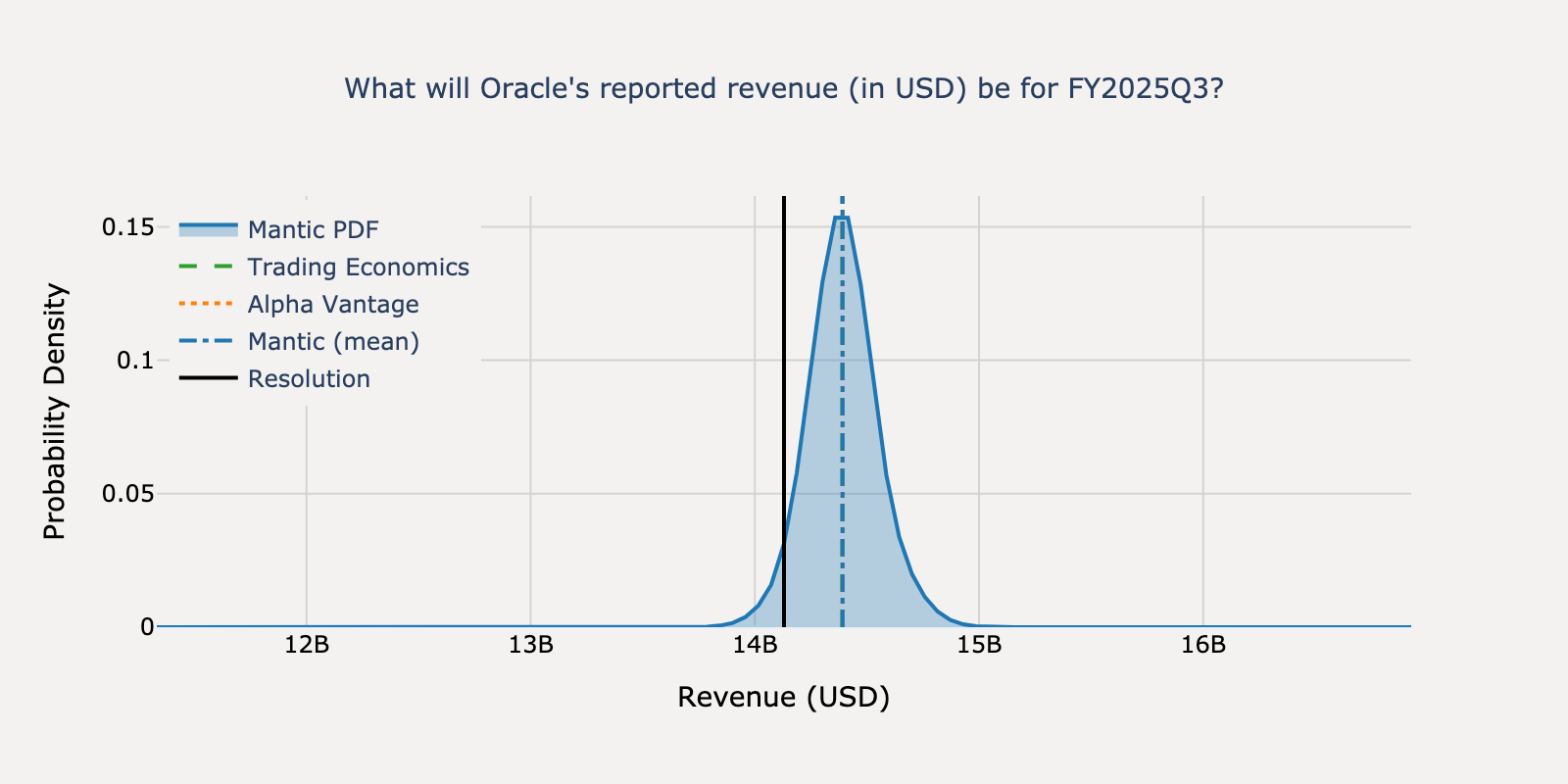 What will Oracle's reported revenue (in USD) be for FY2025Q3?

Mantic PDF
Trading Economics
Alpha Vantage
Mantic (mean)
Resolution

Probability Density

0.15
0.1
0.05
0

12B
13B
14B
15B
16B

Revenue (USD)